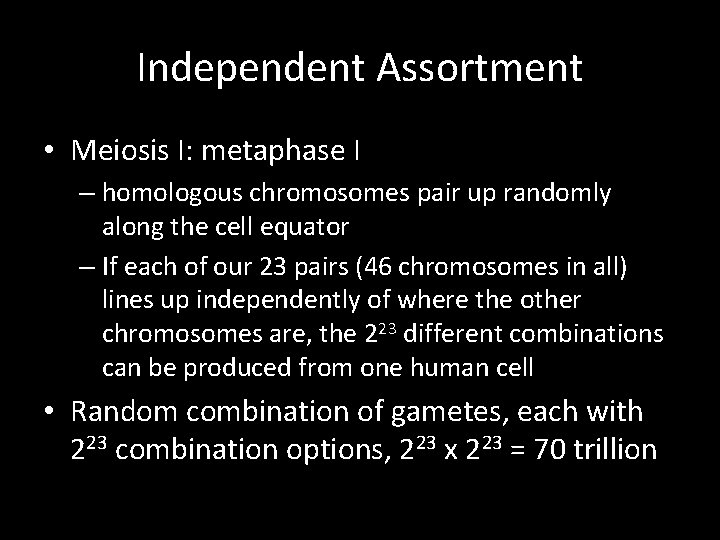 Independent Assortment

• Meiosis I: metaphase I
– homologous chromosomes pair up randomly along the cell equator
– If each of our 23 pairs (46 chromosomes in all) lines up independently of where the other chromosomes are, the $2^{23}$ different combinations can be produced from one human cell

• Random combination of gametes, each with $2^{23}$ combination options, $2^{23}$ x $2^{23}$ = 70 trillion